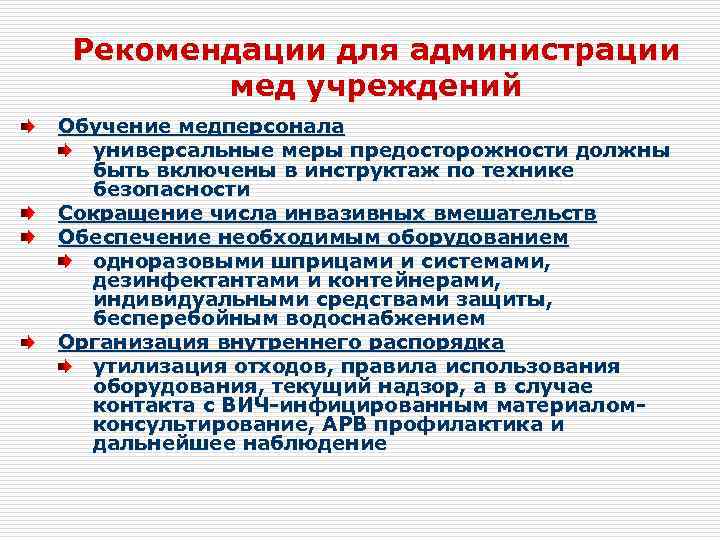 Рекомендации для администрации мед учреждений

Обучение медперсонала

универсальные меры предосторожности должны быть включены в инструктаж по технике безопасности

Сокращение числа инвазивных вмешательств

Обеспечение необходимым оборудованием

одноразовыми шприцами и системами, дезинфектантами и контейнерами, индивидуальными средствами защиты, бесперебойным водоснабжением

Организация внутреннего распорядка

утилизация отходов, правила использования оборудования, текущий надзор, а в случае контакта с ВИЧ-инфицированным материалом-консультирование, АРВ профилактика и дальнейшее наблюдение